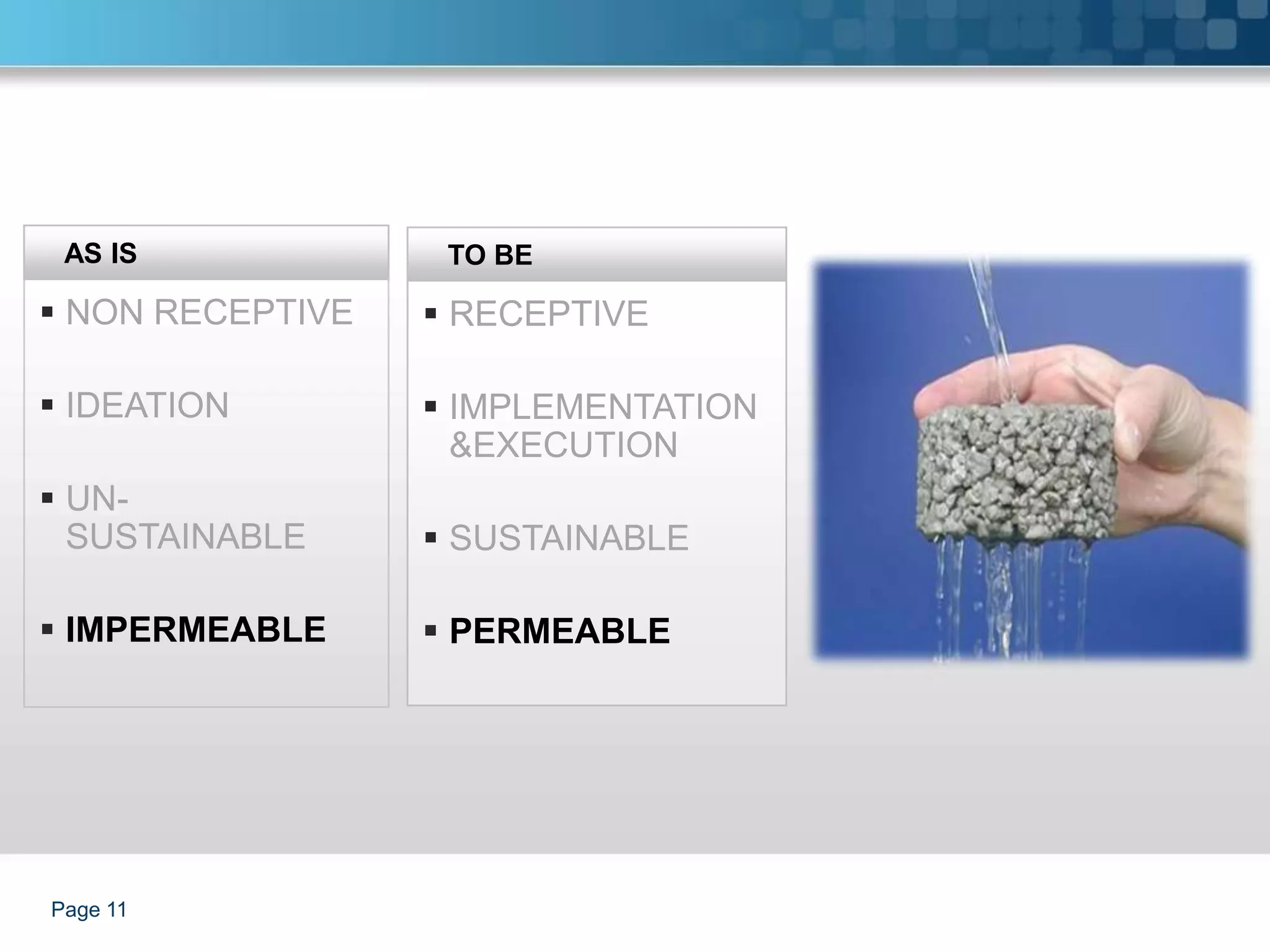 AS IS

▪ NON RECEPTIVE

▪ IDEATION

▪ UN-SUSTAINABLE

▪ IMPERMEABLE

TO BE

▪ RECEPTIVE

▪ IMPLEMENTATION &EXECUTION

▪ SUSTAINABLE

▪ PERMEABLE

Page 11